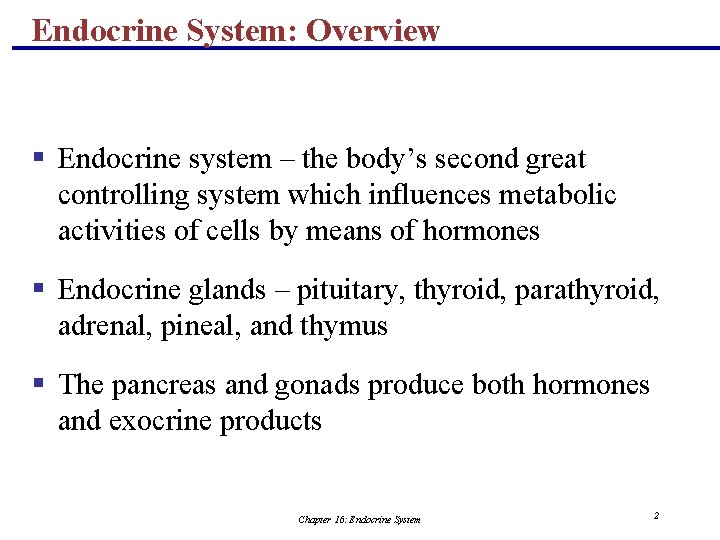 Endocrine System: Overview

▪ Endocrine system – the body's second great controlling system which influences metabolic activities of cells by means of hormones

▪ Endocrine glands – pituitary, thyroid, parathyroid, adrenal, pineal, and thymus

▪ The pancreas and gonads produce both hormones and exocrine products

Chapter 16: Endocrine System

2